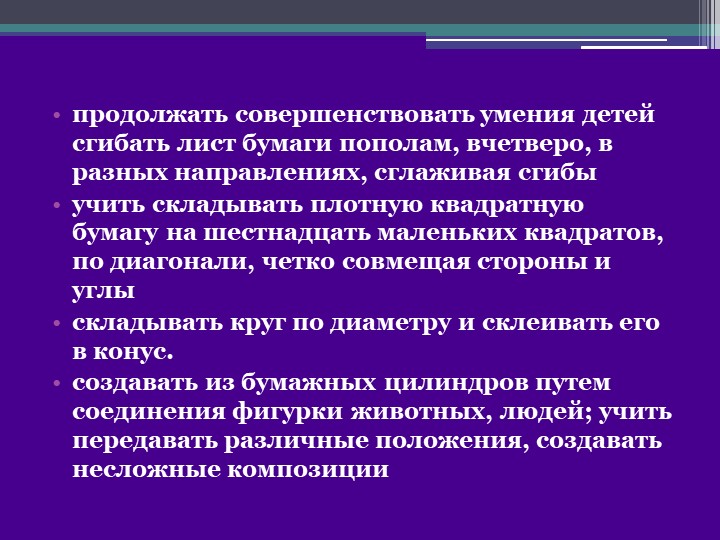 • продолжать совершенствовать умения детей сгибать лист бумаги пополам, вчетверо, в разных направлениях, сглаживая сгибы
• учить складывать плотную квадратную бумагу на шестнадцать маленьких квадратов, по диагонали, четко совмещая стороны и углы
• складывать круг по диаметру и склеивать его в конус.
• создавать из бумажных цилиндров путем соединения фигурки животных, людей; учить передавать различные положения, создавать несложные композиции